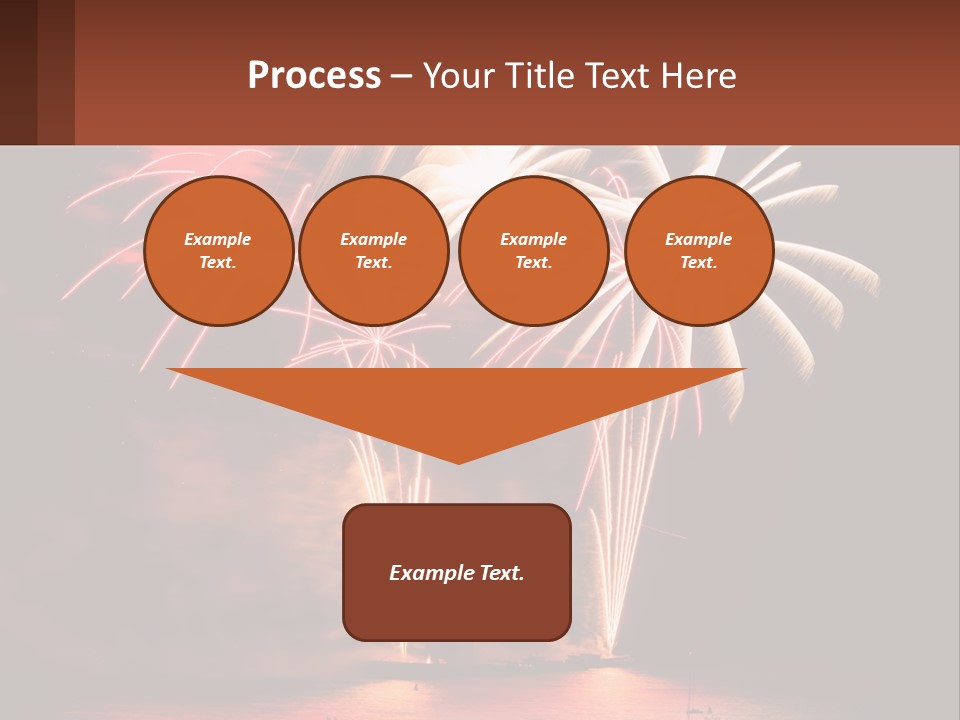 Process – Your Title Text Here

Example Text.

Example Text.

Example Text.

Example Text.

Example Text.